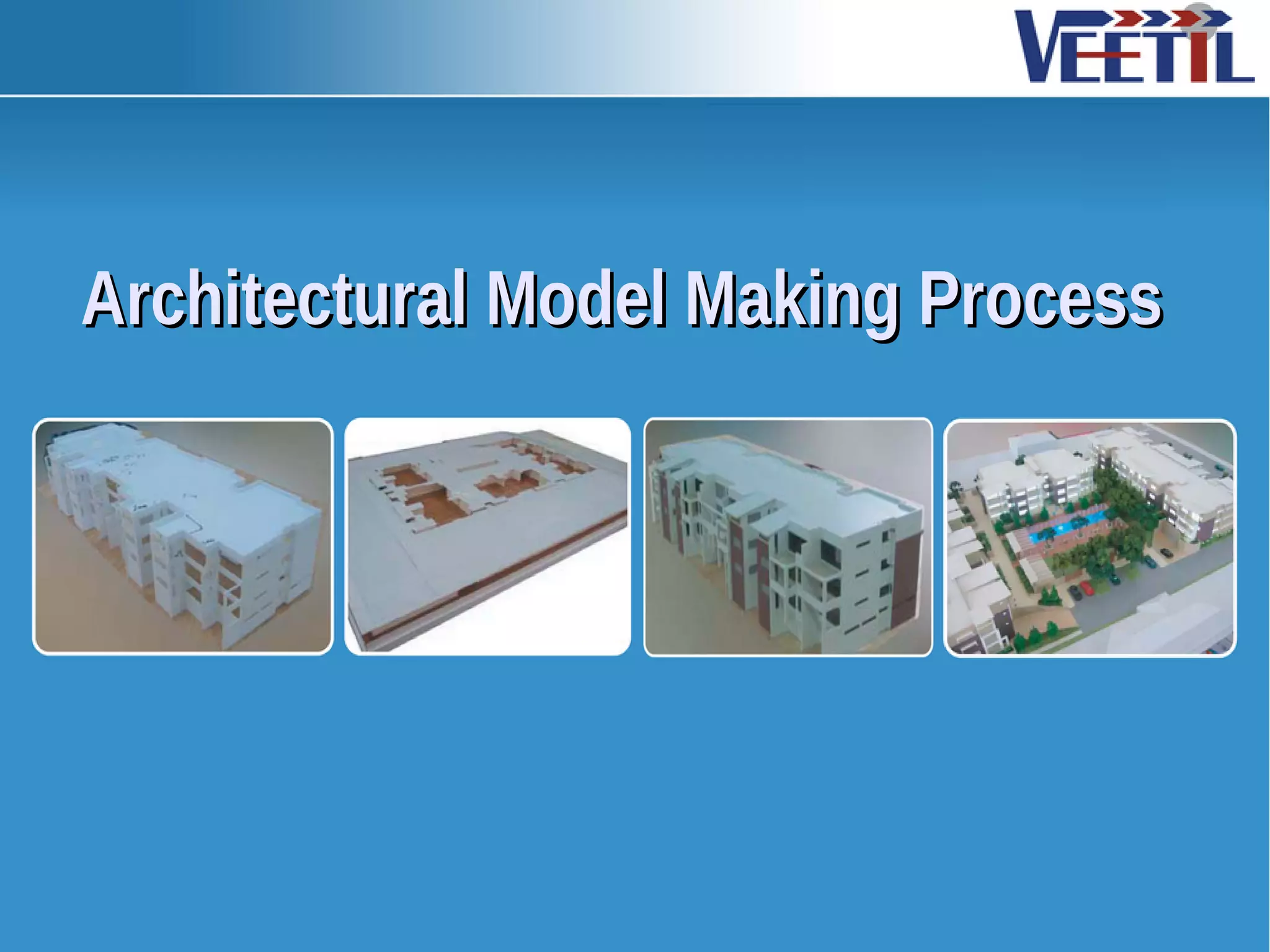 VEETIL

Architectural Model Making Process